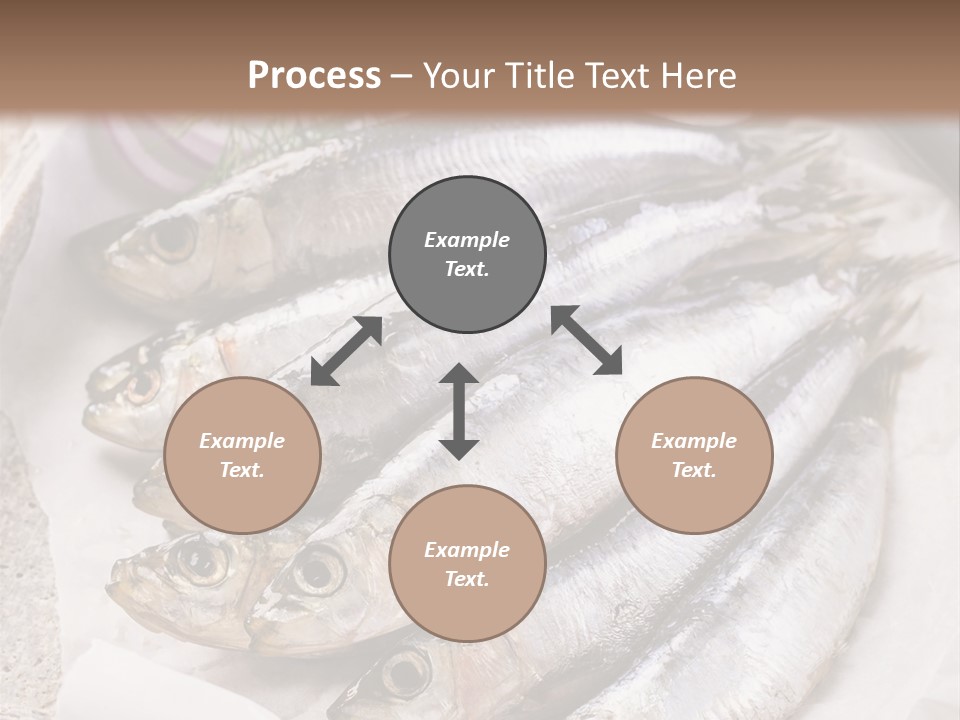 Process – Your Title Text Here

Example Text.

Example Text.

Example Text.

Example Text.